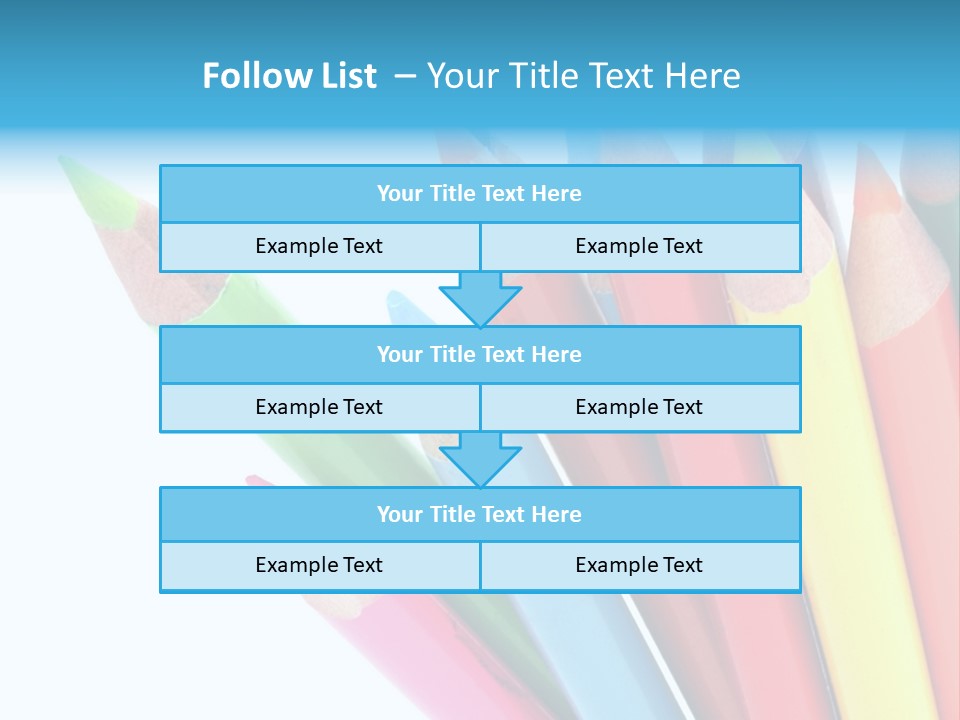 Follow List – Your Title Text Here

Your Title Text Here

Example Text

Example Text

Your Title Text Here

Example Text

Example Text

Your Title Text Here

Example Text

Example Text